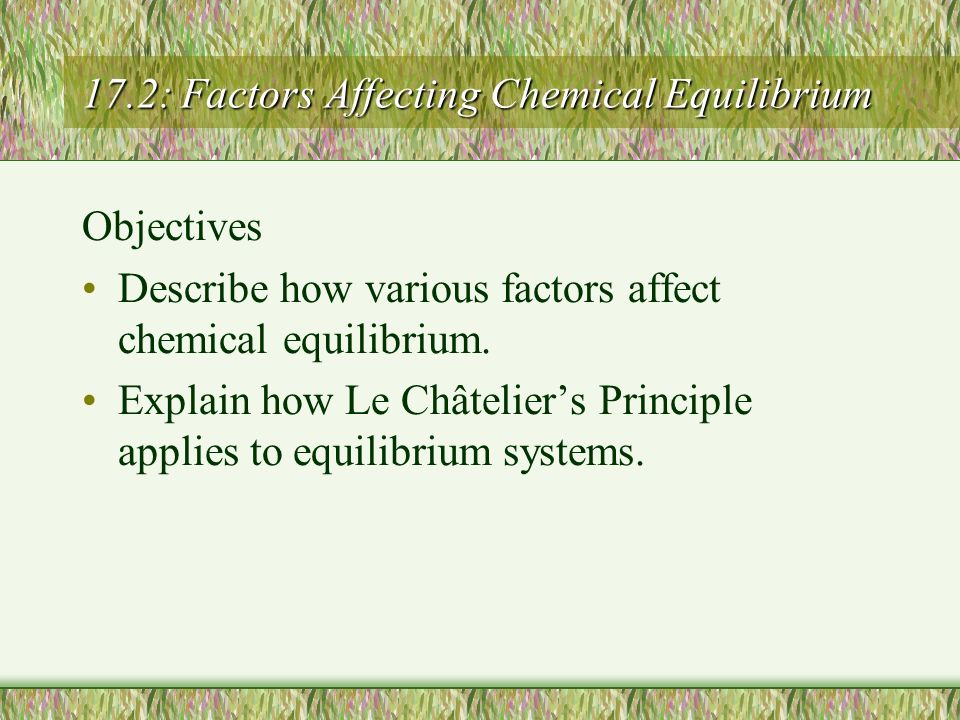 17.2: Factors Affecting Chemical Equilibrium

Objectives

• Describe how various factors affect chemical equilibrium.

• Explain how Le Châtelier’s Principle applies to equilibrium systems.